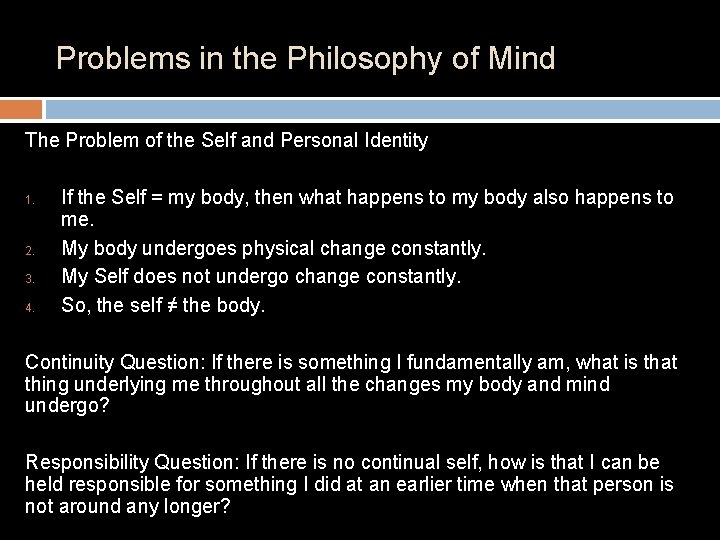 Problems in the Philosophy of Mind

The Problem of the Self and Personal Identity

1. If the Self = my body, then what happens to my body also happens to me.
2. My body undergoes physical change constantly.
3. My Self does not undergo change constantly.
4. So, the self ≠ the body.

Continuity Question: If there is something I fundamentally am, what is that thing underlying me throughout all the changes my body and mind undergo?

Responsibility Question: If there is no continual self, how is that I can be held responsible for something I did at an earlier time when that person is not around any longer?